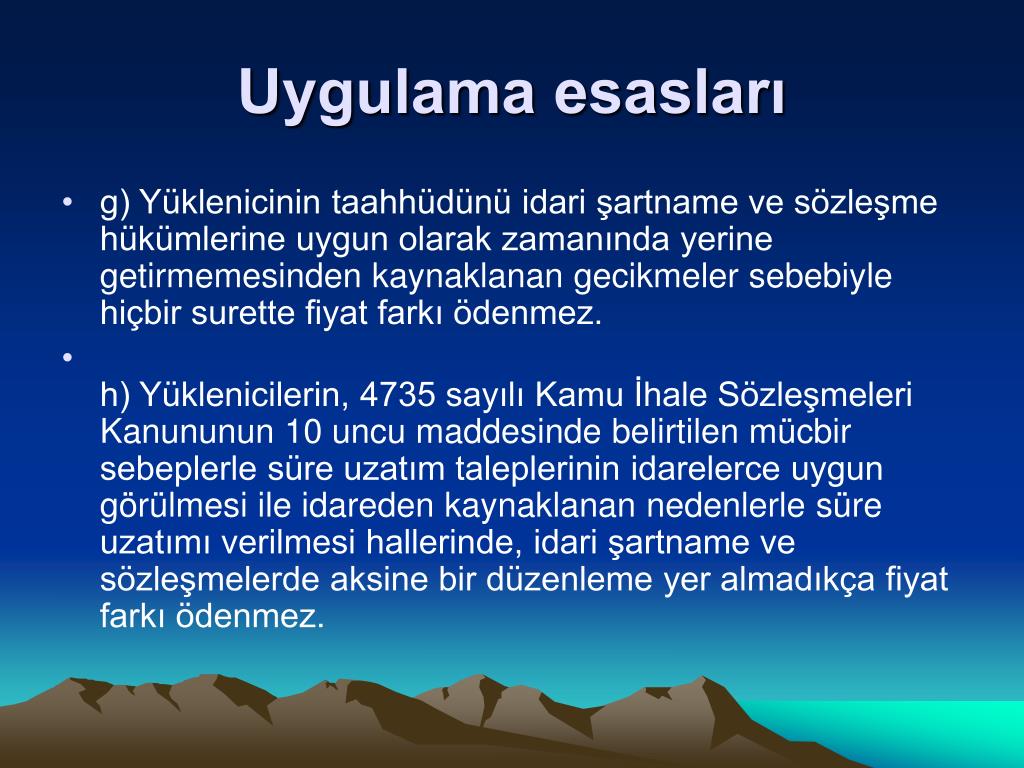 Uygulama esasları

• g) Yüklenicinin taahhüdünü idari şartname ve sözleşme hükümlerine uygun olarak zamanında yerine getirmemesinden kaynaklanan gecikmeler sebebiyle hiçbir surette fiyat farkı ödenmez.

•

h) Yüklenicilerin, 4735 sayılı Kamu İhale Sözleşmeleri Kanununun 10 uncu maddesinde belirtilen mücbir sebeplerle süre uzatım taleplerinin idarelerce uygun görülmesi ile idareden kaynaklanan nedenlerle süre uzatımı verilmesi hallerinde, idari şartname ve sözleşmelerde aksine bir düzenleme yer almadıkça fiyat farkı ödenmez.